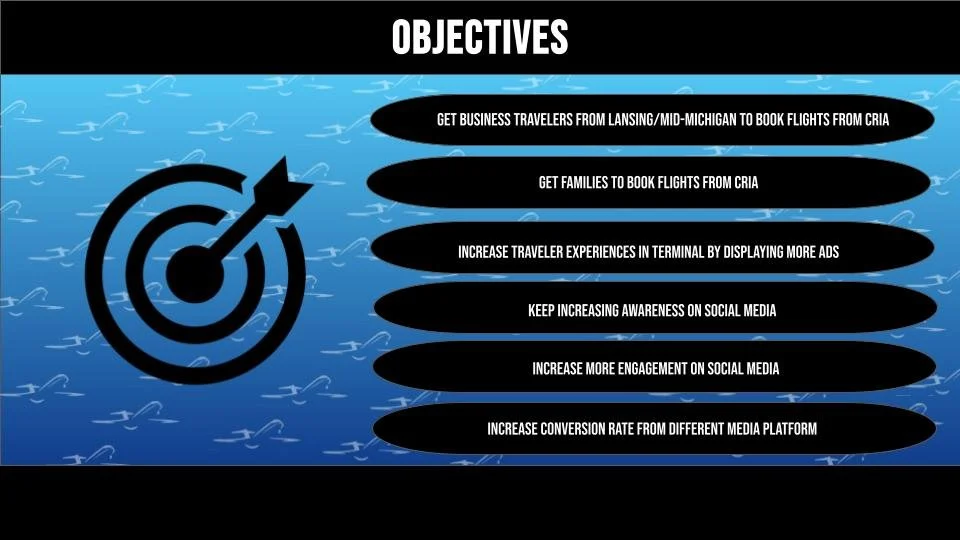 OBJECTIVES

GET BUSINESS TRAVELERS FROM LANSING/MID-MICHIGAN TO BOOK FLIGHTS FROM CRIA

GET FAMILIES TO BOOK FLIGHTS FROM CRIA

INCREASE TRAVELER EXPERIENCES IN TERMINAL BY DISPLAYING MORE ADS

KEEP INCREASING AWARENESS ON SOCIAL MEDIA

INCREASE MORE ENGAGEMENT ON SOCIAL MEDIA

INCREASE CONVERSION RATE FROM DIFFERENT MEDIA PLATFORM